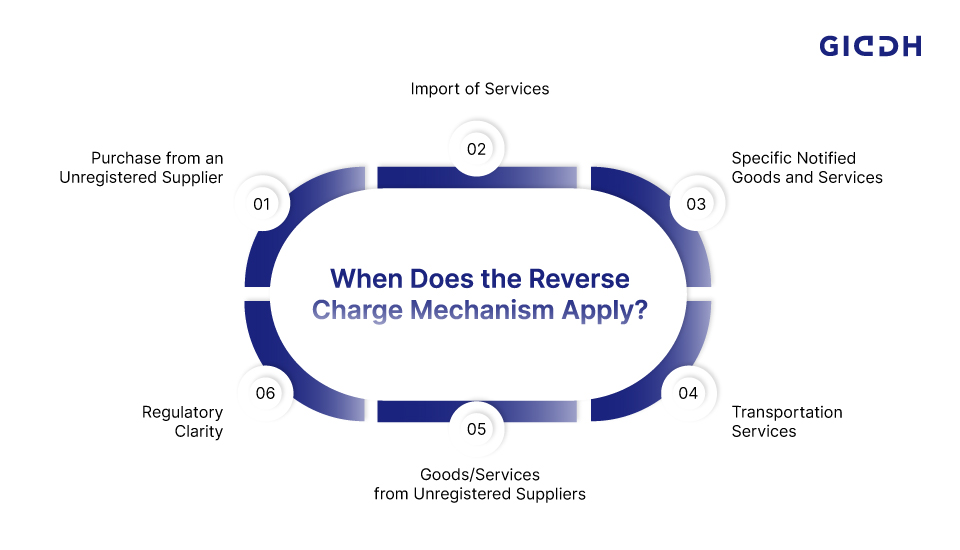 GIDDH

When Does the Reverse Charge Mechanism Apply?

01
Purchase from an Unregistered Supplier

02
Import of Services

03
Specific Notified Goods and Services

04
Transportation Services

05
Goods/Services from Unregistered Suppliers

06
Regulatory Clarity